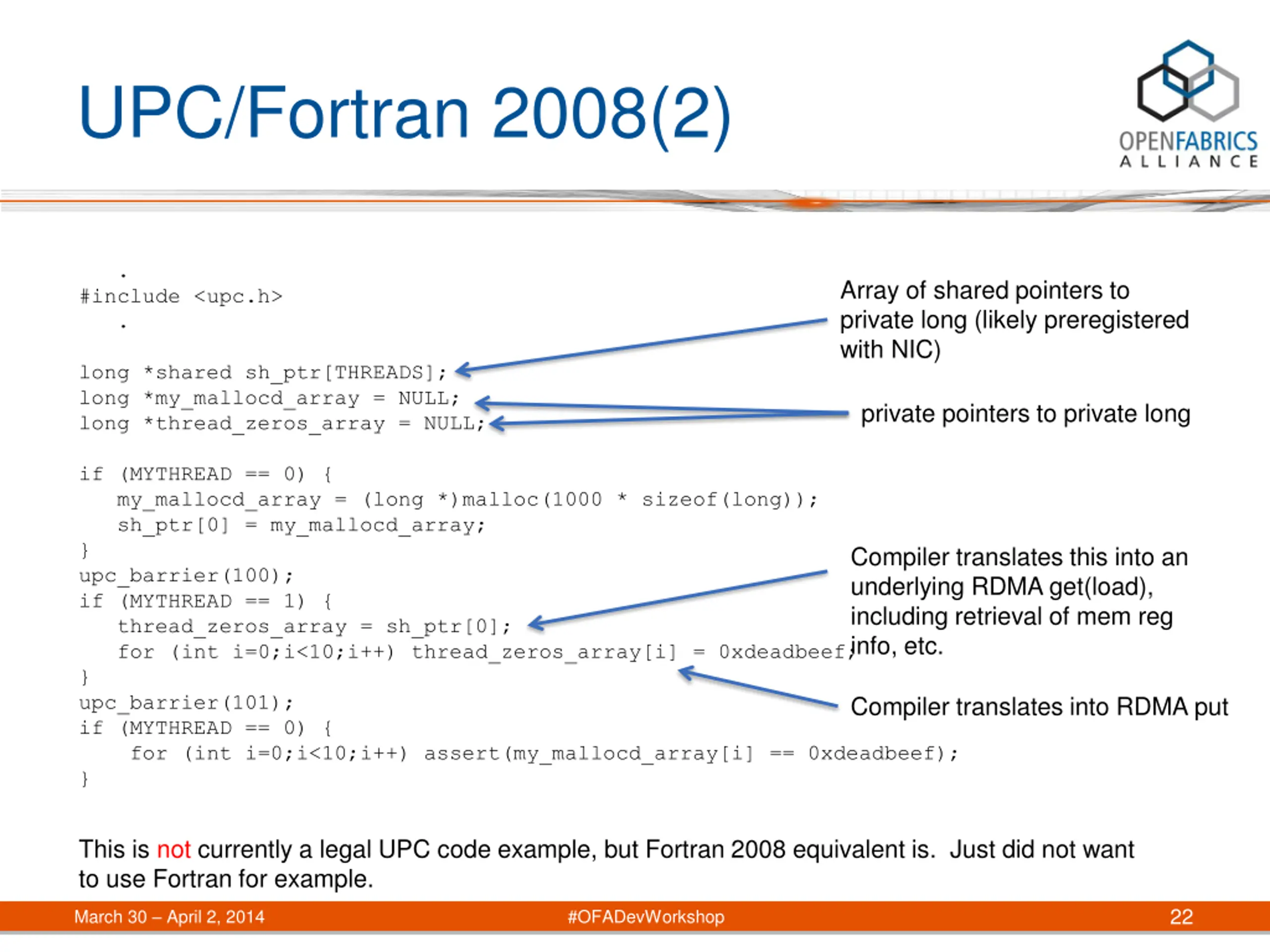 UPC/Fortran 2008(2)

OPENFABRICS ALLIANCE

.
#include <upc.h>
.

long *shared sh_ptr[THREADS];
long *my_mallocd_array = NULL;
long *thread_zeros_array = NULL;

if (MYTHREAD == 0) {
my_mallocd_array = (long *)malloc(1000 * sizeof(long));
sh_ptr[0] = my_mallocd_array;
}
upc_barrier(100);
if (MYTHREAD == 1) {
thread_zeros_array = sh_ptr[0];
for (int i=0;i<10;i++) thread_zeros_array[i] = 0xdeadbeef;
}
upc_barrier(101);
if (MYTHREAD == 0) {
for (int i=0;i<10;i++) assert(my_mallocd_array[i] == 0xdeadbeef);
}

Array of shared pointers to private long (likely preregistered with NIC)

private pointers to private long

Compiler translates this into an underlying RDMA get(load), including retrieval of mem reg info, etc.

Compiler translates into RDMA put

This is not currently a legal UPC code example, but Fortran 2008 equivalent is. Just did not want to use Fortran for example.

March 30 – April 2, 2014 #OFADevWorkshop 22